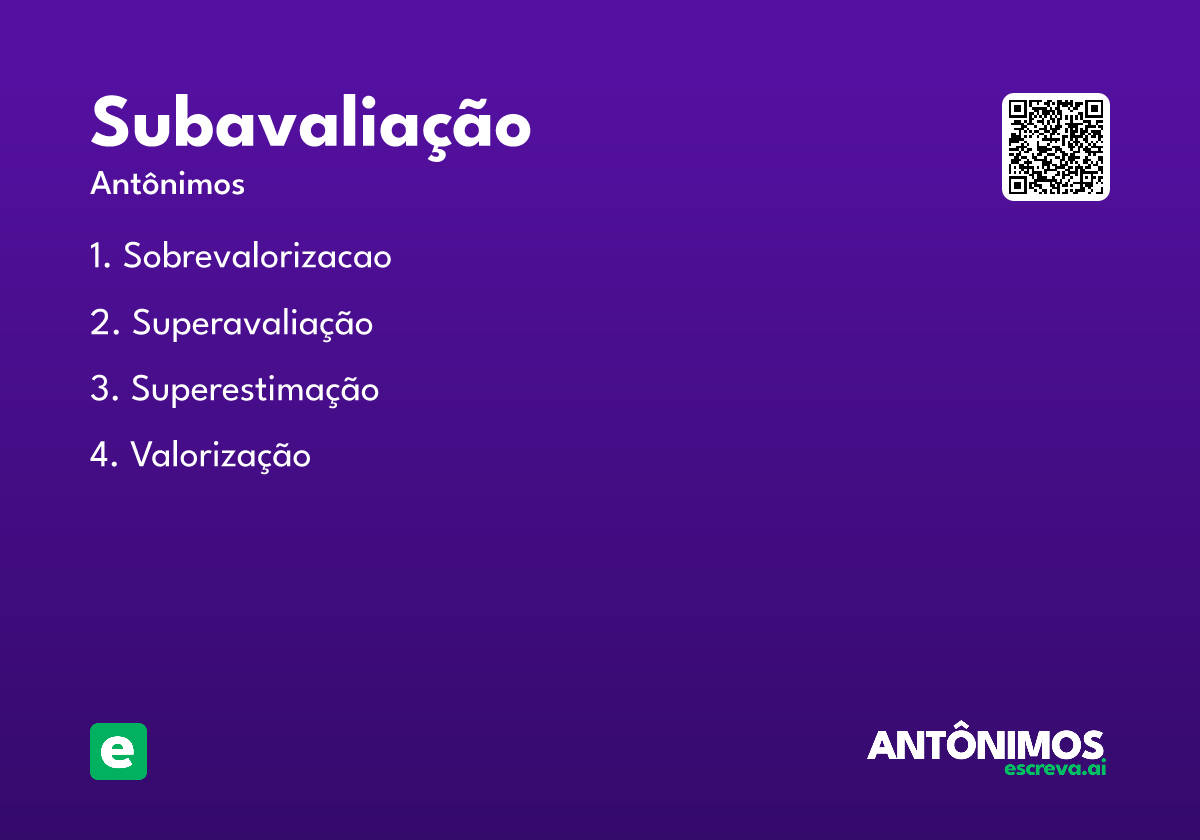 Subavaliação

Antônimos

1. Sobrevalorizacao

2. Superavaliação

3. Superestimação

4. Valorização

e

ANTÔNIMOS
escreva.ai